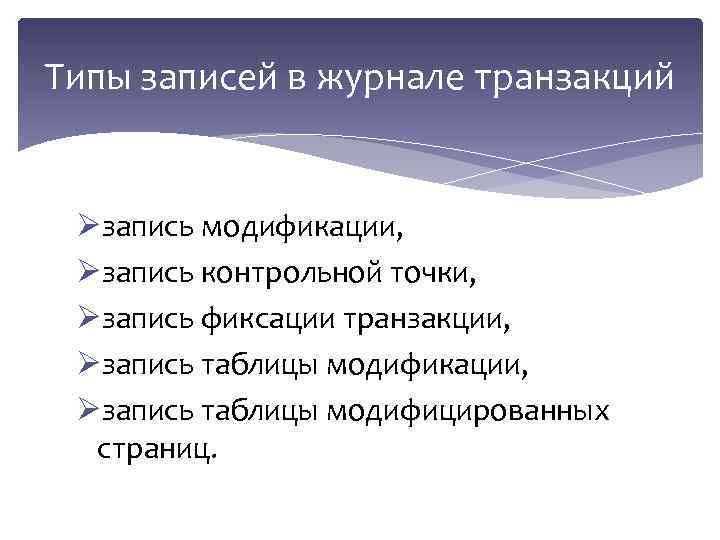 Типы записей в журнале транзакций

➢запись модификации,

➢запись контрольной точки,

➢запись фиксации транзакции,

➢запись таблицы модификации,

➢запись таблицы модифицированных страниц.